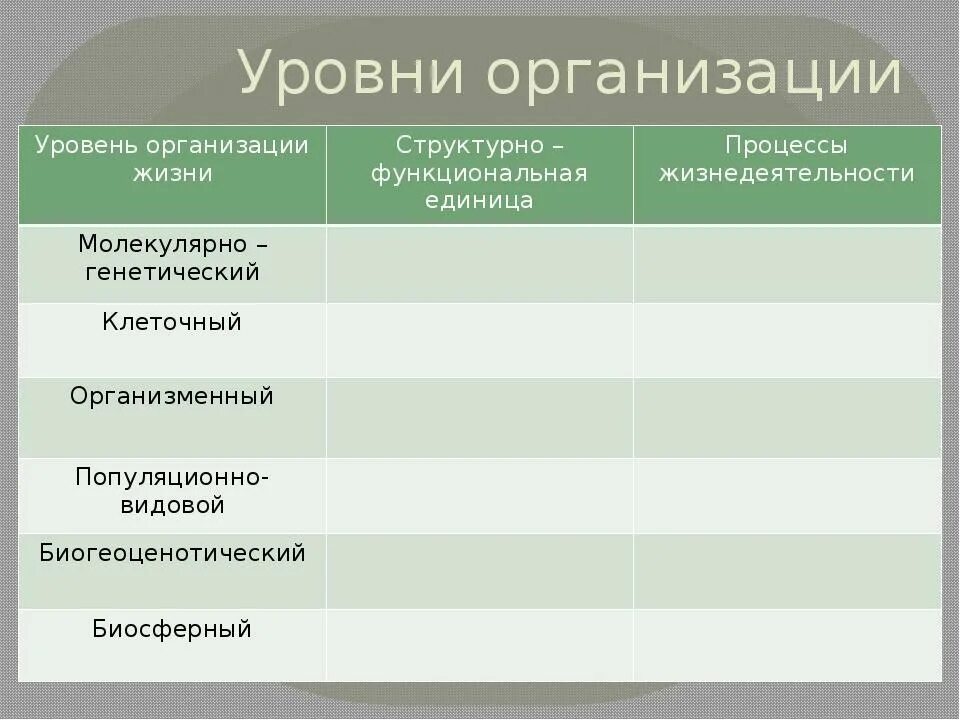 Уровни организации

| Уровень организации жизни | Структурно – функциональная единица | Процессы жизнедеятельности |
|---|---|---|
| Молекулярно – генетический | | |
| Клеточный | | |
| Организменный | | |
| Популяционно-видовой | | |
| Биогеоценотический | | |
| Биосферный | | |